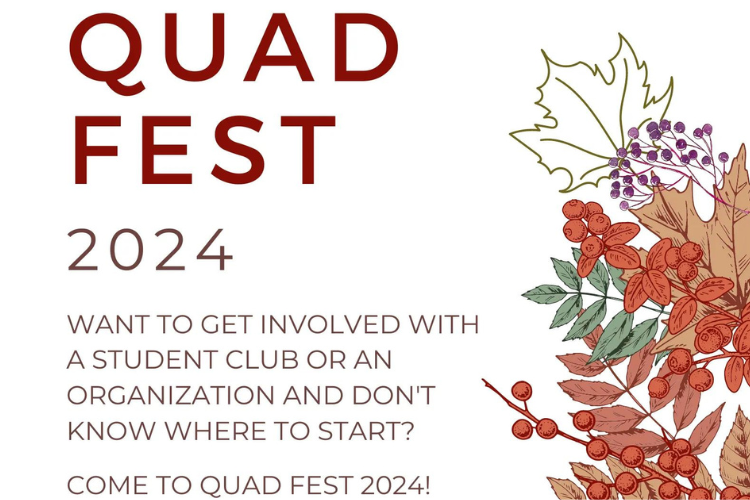 QUAD FEST

2024

WANT TO GET INVOLVED WITH A STUDENT CLUB OR AN ORGANIZATION AND DON'T KNOW WHERE TO START?

COME TO QUAD FEST 2024!